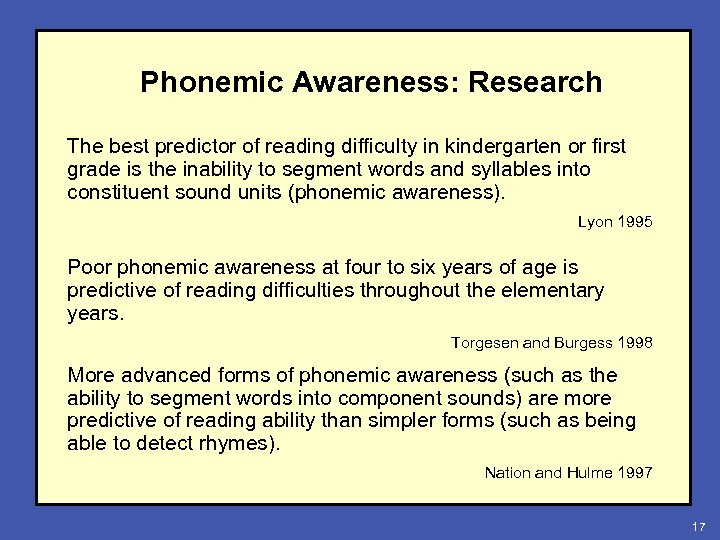 Phonemic Awareness: Research

The best predictor of reading difficulty in kindergarten or first grade is the inability to segment words and syllables into constituent sound units (phonemic awareness).

Lyon 1995

Poor phonemic awareness at four to six years of age is predictive of reading difficulties throughout the elementary years.

Torgesen and Burgess 1998

More advanced forms of phonemic awareness (such as the ability to segment words into component sounds) are more predictive of reading ability than simpler forms (such as being able to detect rhymes).

Nation and Hulme 1997

17